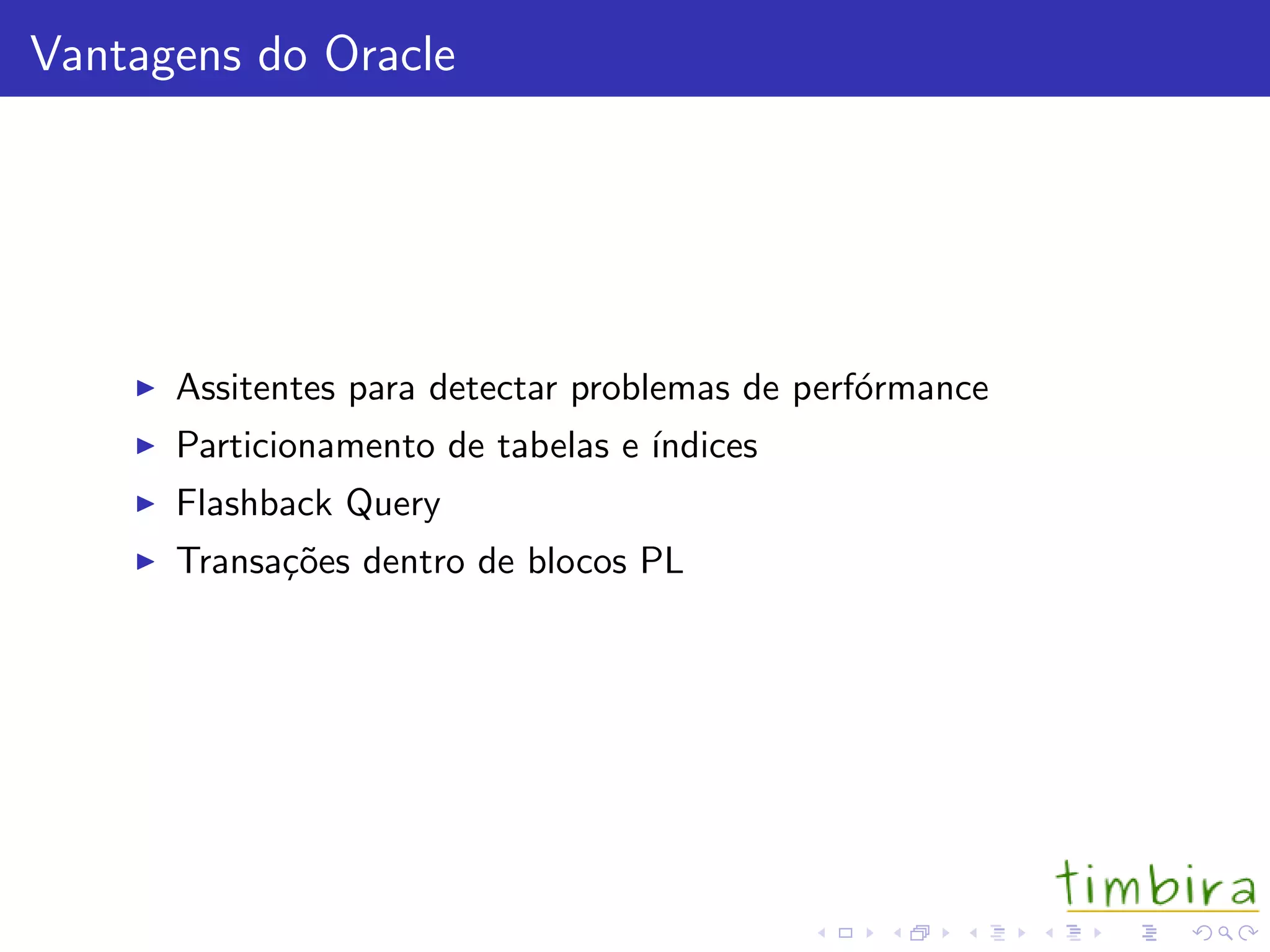 Vantagens do Oracle

Assitentes para detectar problemas de perfórmance

Particionamento de tabelas e índices

Flashback Query

Transações dentro de blocos PL

timbira